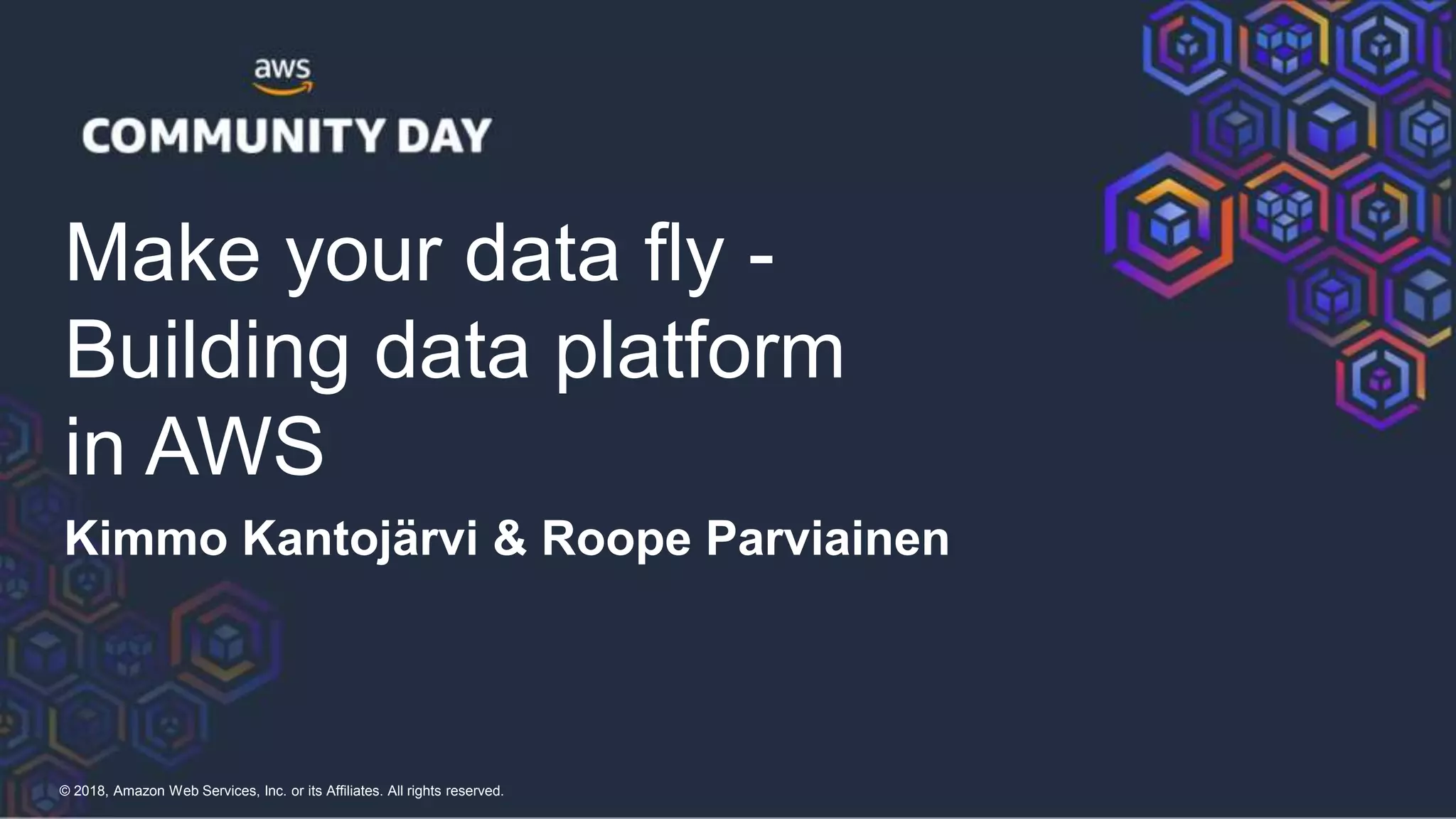 aws
COMMUNITY DAY

Make your data fly - Building data platform in AWS

Kimmo Kantojärvi & Roope Parviainen

© 2018, Amazon Web Services, Inc. or its Affiliates. All rights reserved.